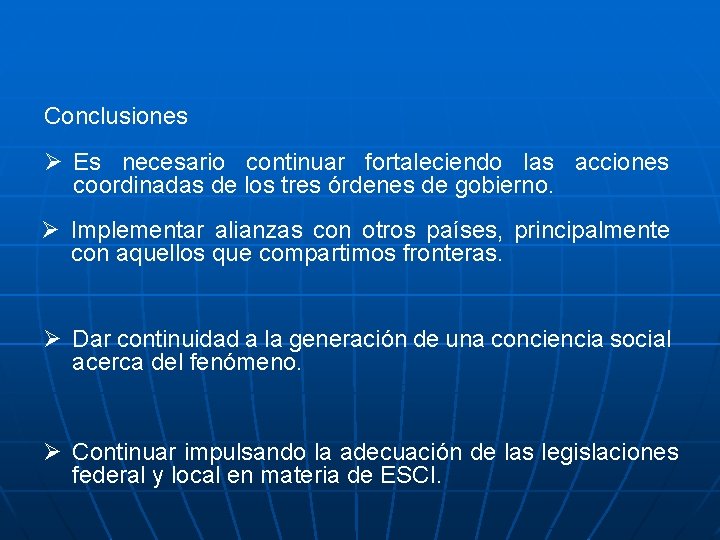 Conclusiones

➢ Es necesario continuar fortaleciendo las acciones coordinadas de los tres órdenes de gobierno.

➢ Implementar alianzas con otros países, principalmente con aquellos que compartimos fronteras.

➢ Dar continuidad a la generación de una conciencia social acerca del fenómeno.

➢ Continuar impulsando la adecuación de las legislaciones federal y local en materia de ESCI.